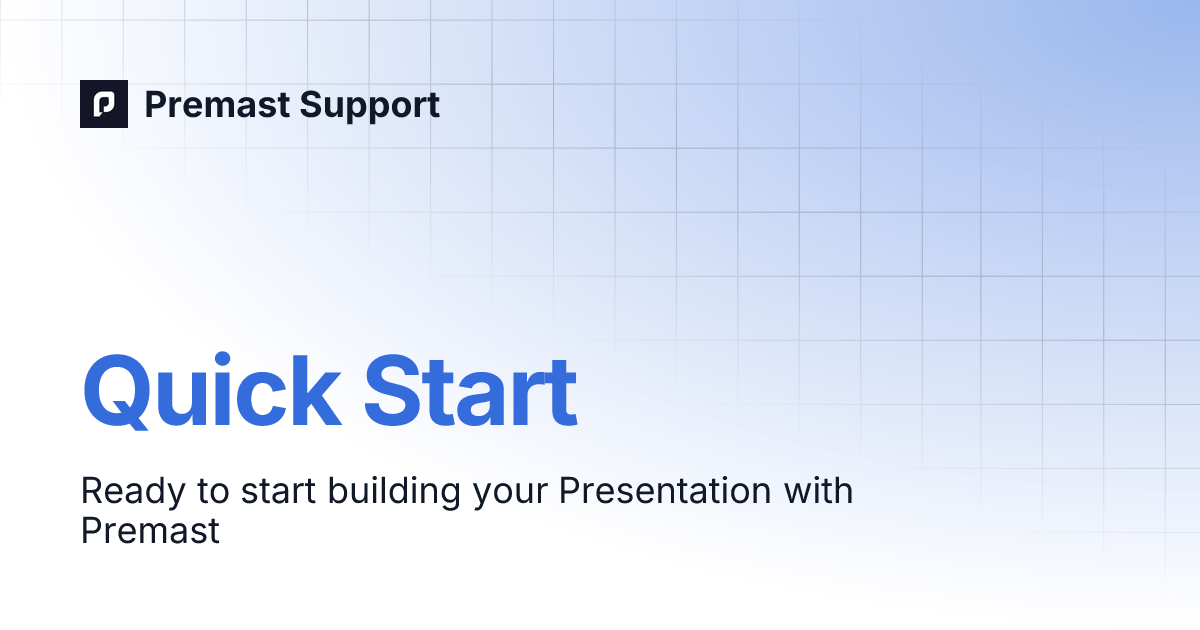 Premast Support

Quick Start

Ready to start building your Presentation with Premast